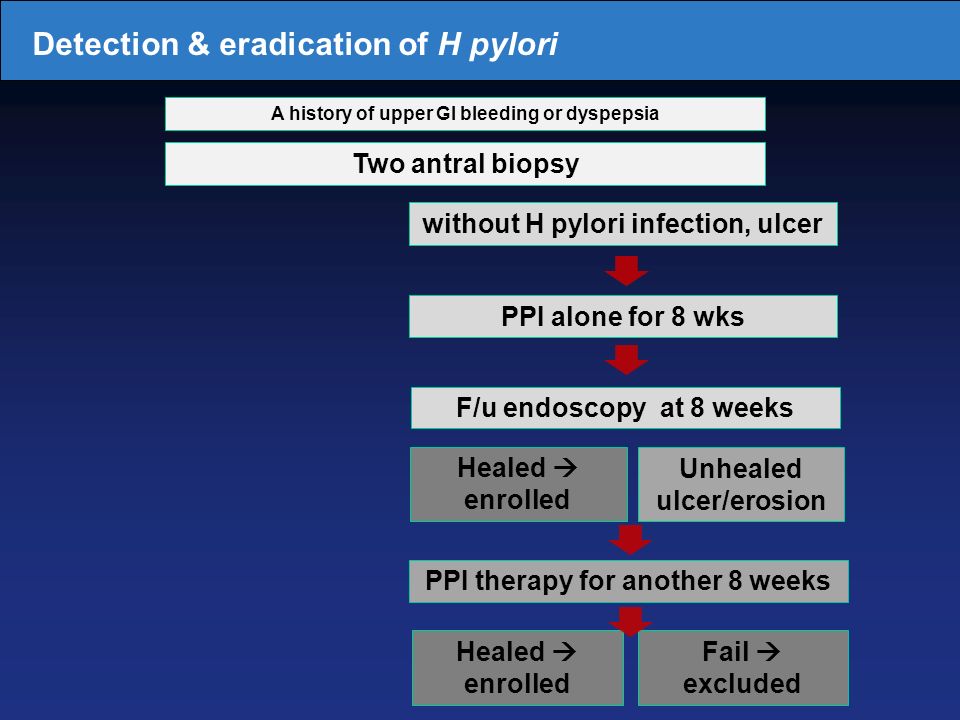 Detection & eradication of H pylori

A history of upper GI bleeding or dyspepsia

Two antral biopsy

without H pylori infection, ulcer

PPI alone for 8 wks

F/u endoscopy at 8 weeks

Healed → enrolled

Unhealed ulcer/erosion

PPI therapy for another 8 weeks

Healed → enrolled

Fail → excluded